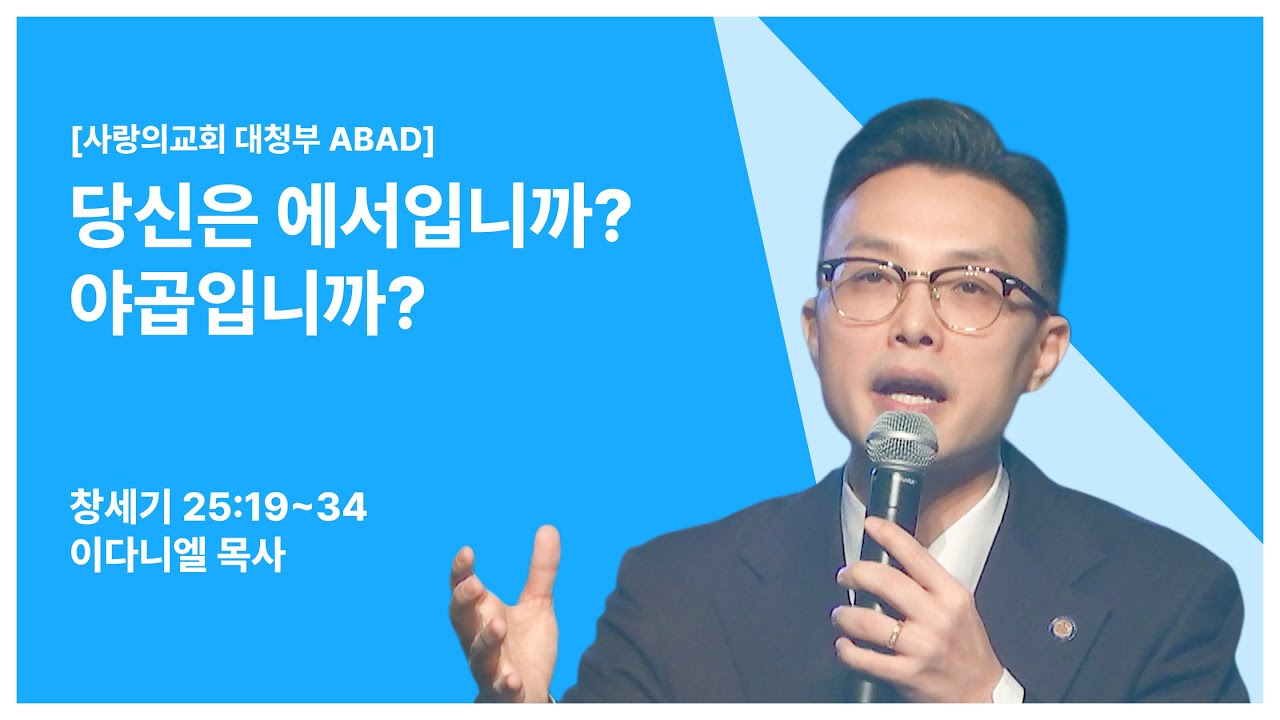 [사랑의교회 대청부 ABAD]

당신은 에서입니까? 야곱입니까?

창세기 25:19~34
이다니엘 목사